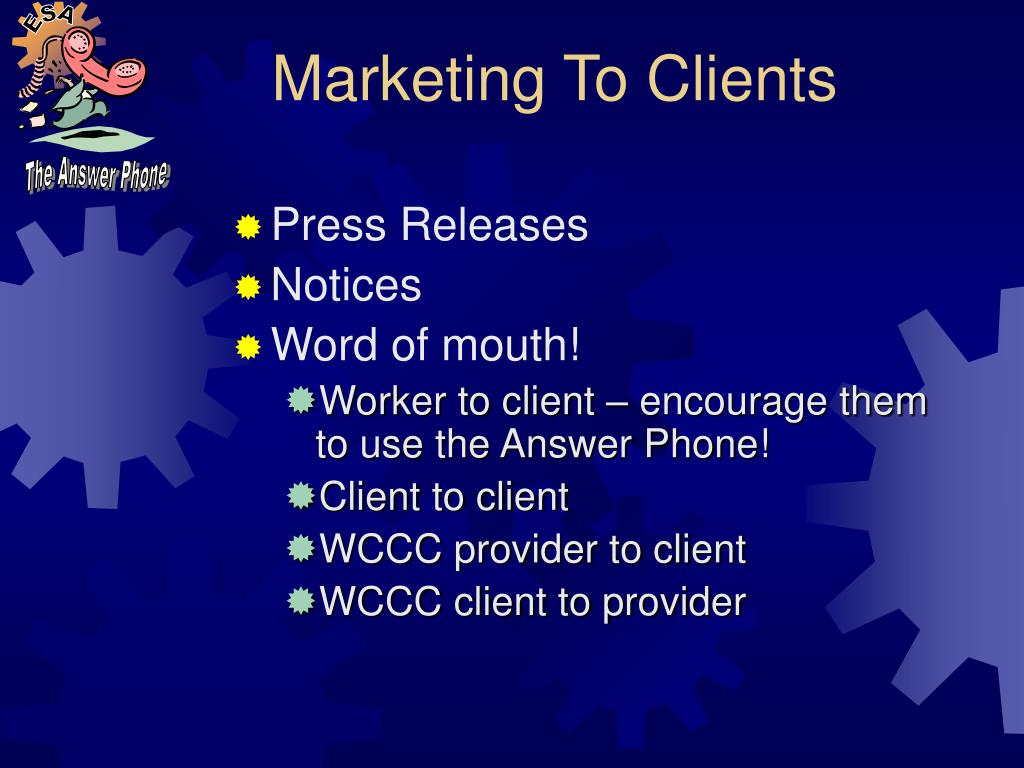 ESA

The Answer Phone

Marketing To Clients

Press Releases
Notices
Word of mouth!
Worker to client – encourage them to use the Answer Phone!
Client to client
WCCC provider to client
WCCC client to provider